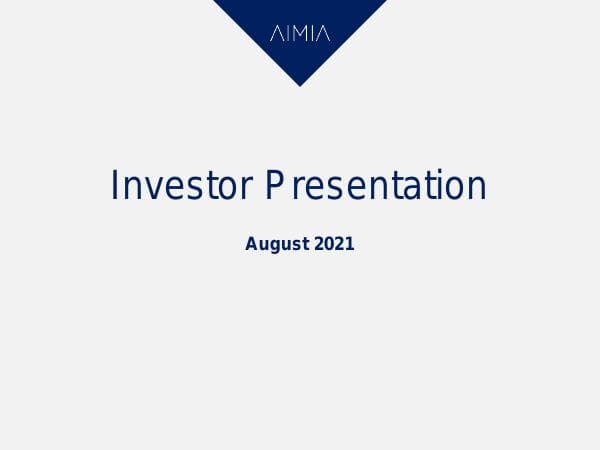 AIMIA

Investor Presentation

August 2021